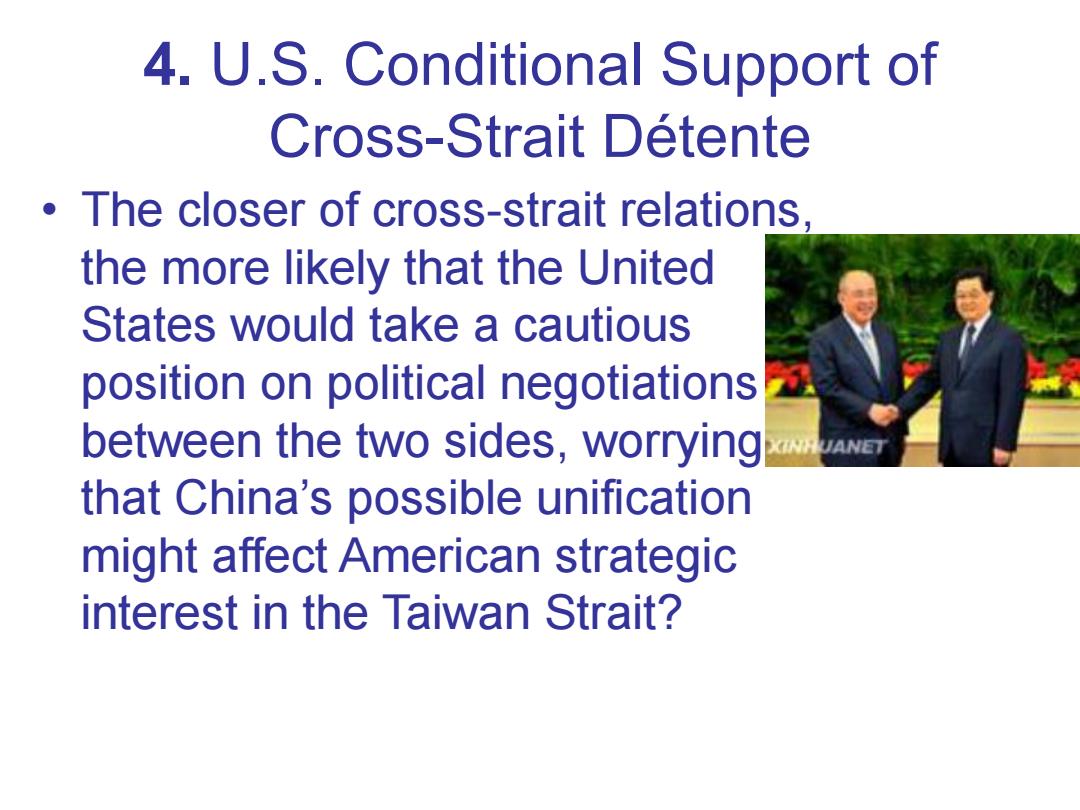 4. U.S. Conditional Support of Cross-Strait Détente

• The closer of cross-strait relations, the more likely that the United States would take a cautious position on political negotiations between the two sides, worrying that China's possible unification might affect American strategic interest in the Taiwan Strait?

XINHUANET